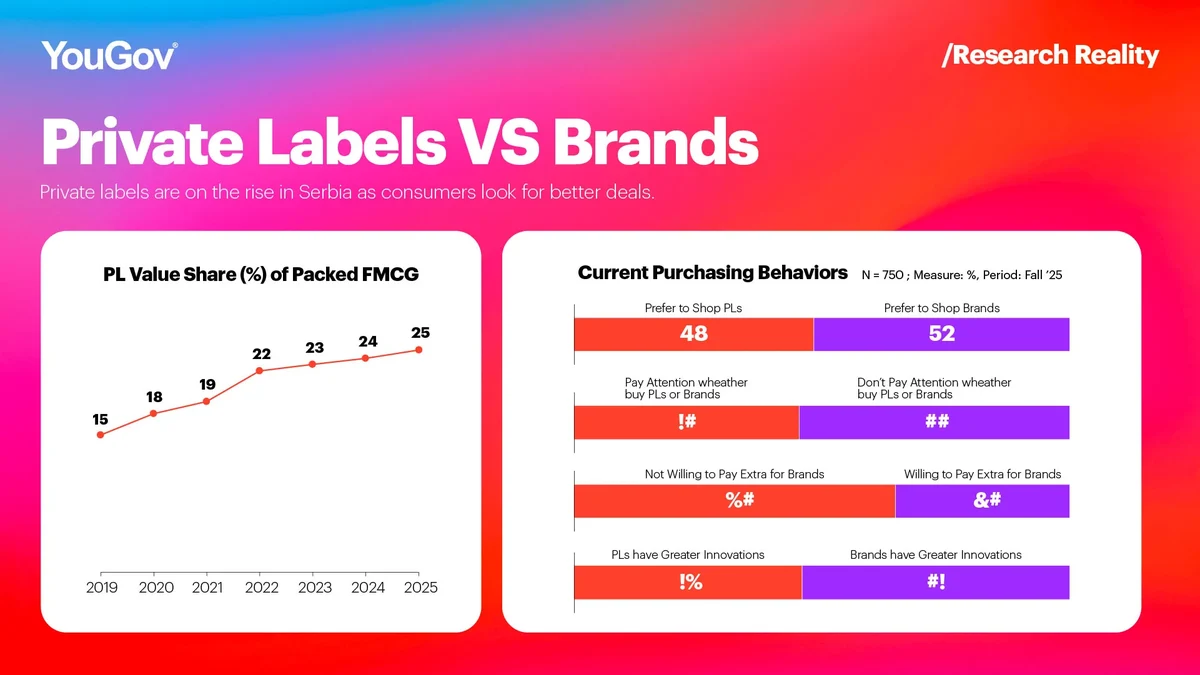 YouGov®

/Research Reality

Private Labels VS Brands

Private labels are on the rise in Serbia as consumers look for better deals.

PL Value Share (%) of Packed FMCG

15
18
19
22
23
24
25

2019 2020 2021 2022 2023 2024 2025

Current Purchasing Behaviors

N = 750 ; Measure: %, Period: Fall '25

Prefer to Shop PLs
Prefer to Shop Brands
48
52

Pay Attention wheather buy PLs or Brands
Don't Pay Attention wheather buy PLs or Brands
!#
##

Not Willing to Pay Extra for Brands
Willing to Pay Extra for Brands
%#
&#

PLs have Greater Innovations
Brands have Greater Innovations
!%
#!